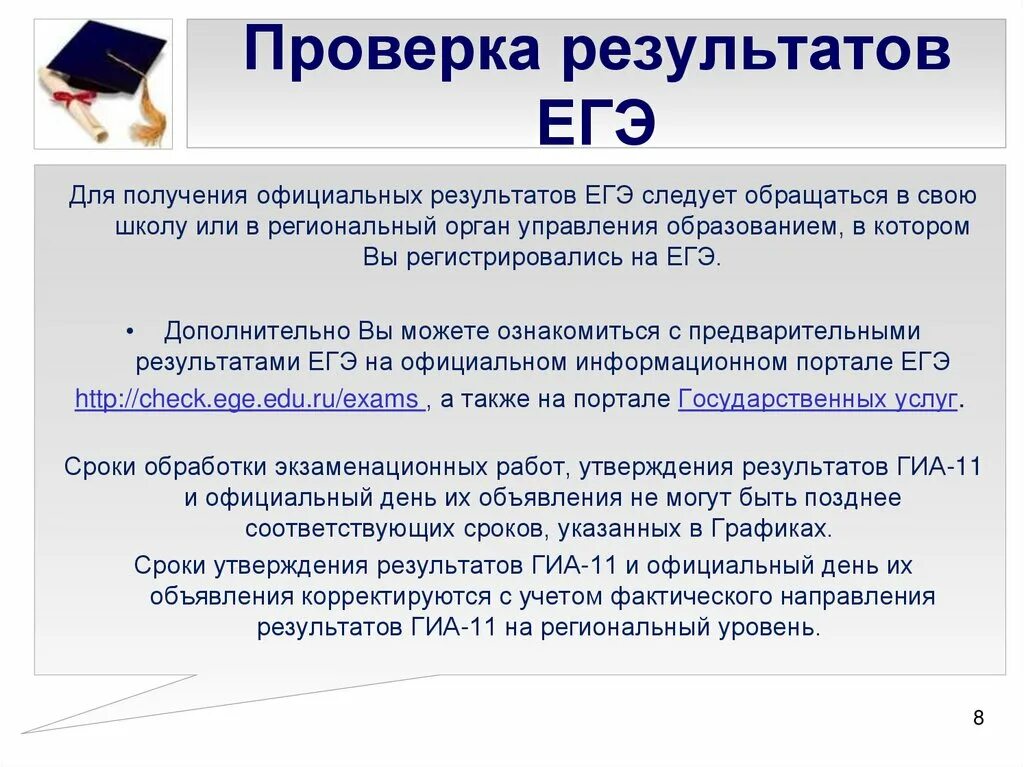 Проверка результатов ЕГЭ

Для получения официальных результатов ЕГЭ следует обращаться в свою школу или в региональный орган управления образованием, в котором Вы регистрировались на ЕГЭ.

• Дополнительно Вы можете ознакомиться с предварительными результатами ЕГЭ на официальном информационном портале ЕГЭ http://check.ege.edu.ru/exams , а также на портале Государственных услуг.

Сроки обработки экзаменационных работ, утверждения результатов ГИА-11 и официальный день их объявления не могут быть позднее соответствующих сроков, указанных в Графиках.

Сроки утверждения результатов ГИА-11 и официальный день их объявления корректируются с учетом фактического направления результатов ГИА-11 на региональный уровень.

8